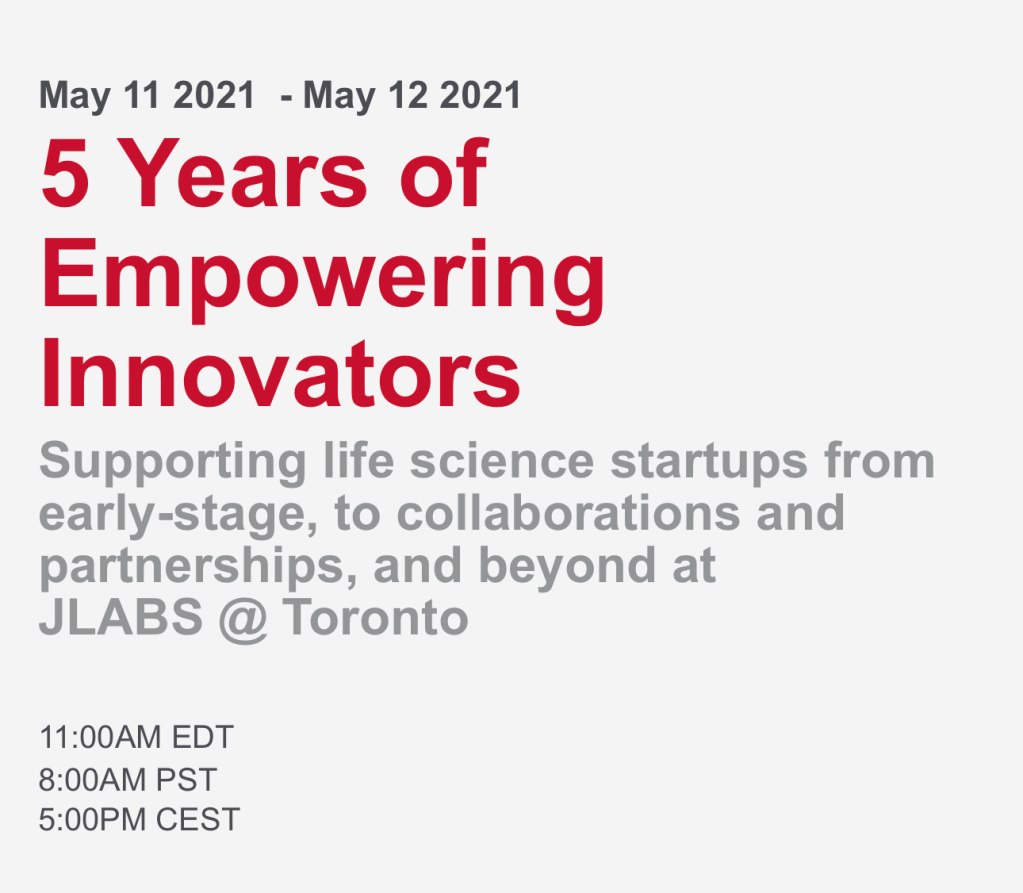 May 11 2021  - May 12 2021

5 Years of Empowering Innovators

Supporting life science startups from early-stage, to collaborations and partnerships, and beyond at JLABS @ Toronto

11:00AM EDT
8:00AM PST
5:00PM CEST